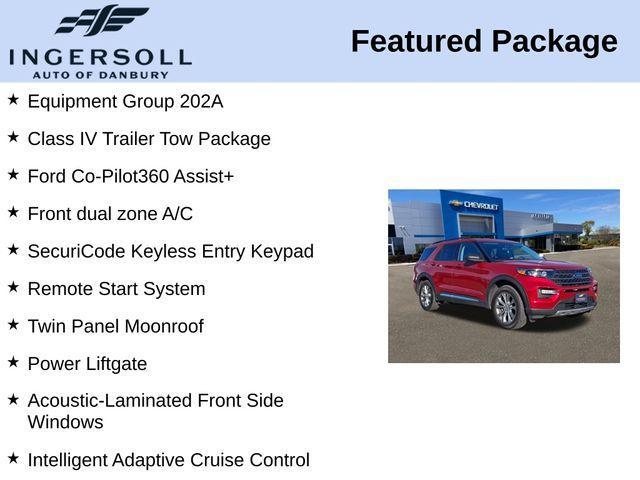 INGERSOLL
AUTO OF DANBURY

Featured Package

★ Equipment Group 202A

★ Class IV Trailer Tow Package

★ Ford Co-Pilot360 Assist+

★ Front dual zone A/C

★ SecuriCode Keyless Entry Keypad

★ Remote Start System

★ Twin Panel Moonroof

★ Power Liftgate

★ Acoustic-Laminated Front Side Windows

★ Intelligent Adaptive Cruise Control

CHEVROLET